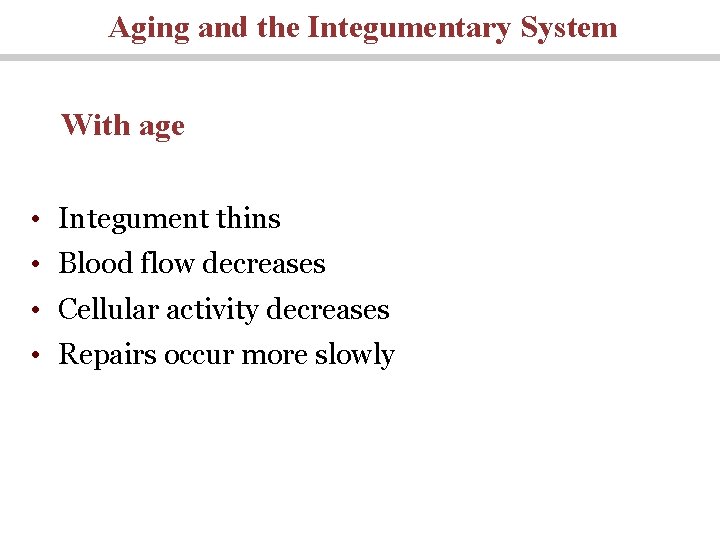 Aging and the Integumentary System

With age

• Integument thins
• Blood flow decreases
• Cellular activity decreases
• Repairs occur more slowly